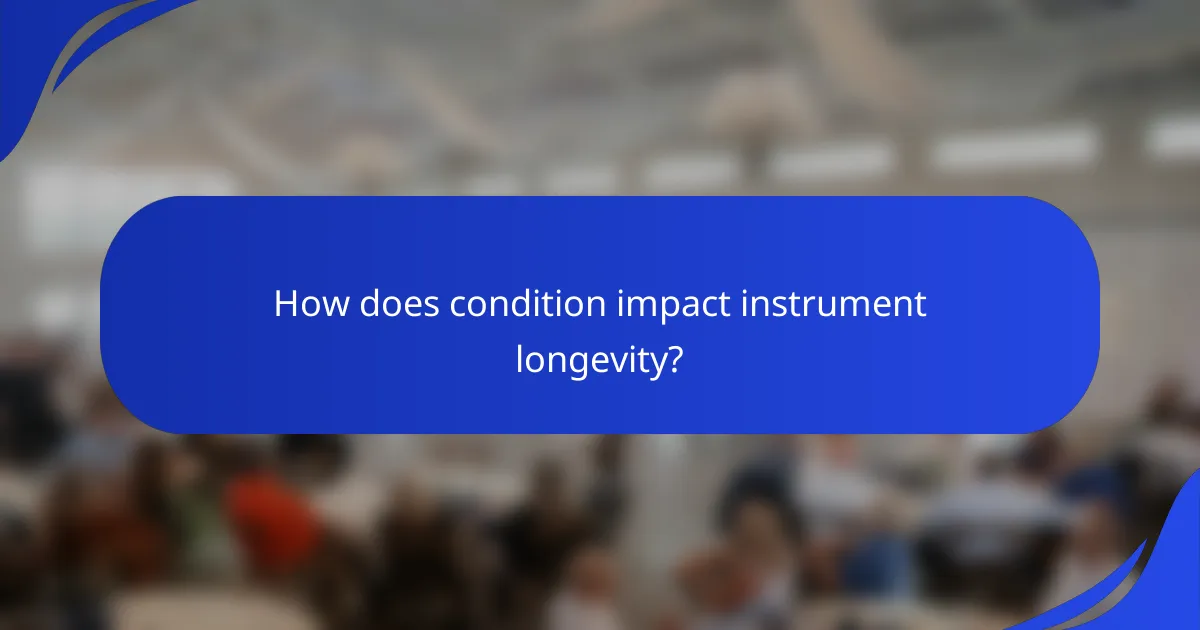 How does condition impact instrument longevity?